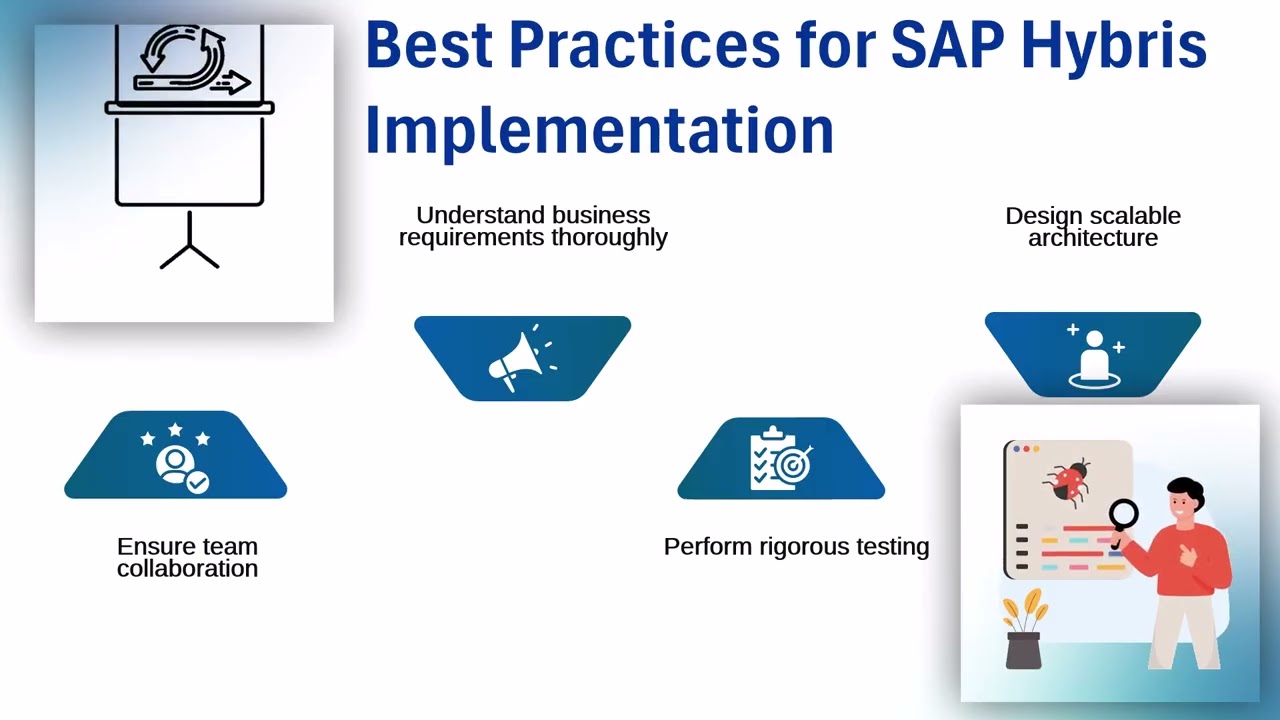 Best Practices for SAP Hybris Implementation

Understand business requirements thoroughly

Design scalable architecture

Ensure team collaboration

Perform rigorous testing